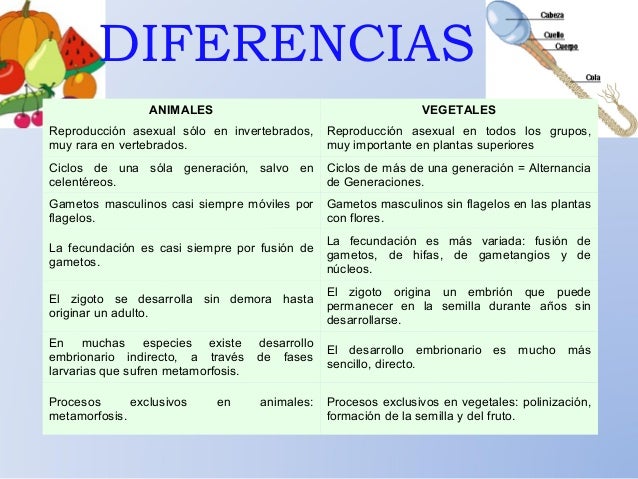 DIFERENCIAS

Cabeza
Cuello
Cuerpo
Cola

| ANIMALES | VEGETALES |
|---|---|
| Reproducción asexual sólo en invertebrados, muy rara en vertebrados. | Reproducción asexual en todos los grupos, muy importante en plantas superiores |
| Ciclos de una sóla generación, salvo en celentéreos. | Ciclos de más de una generación = Alternancia de Generaciones. |
| Gametos masculinos casi siempre móviles por flagelos. | Gametos masculinos sin flagelos en las plantas con flores. |
| La fecundación es casi siempre por fusión de gametos. | La fecundación es más variada: fusión de gametos, de hifas, de gametangios y de núcleos. |
| El zigoto se desarrolla sin demora hasta originar un adulto. | El zigoto origina un embrión que puede permanecer en la semilla durante años sin desarrollarse. |
| En muchas especies existe desarrollo embrionario indirecto, a través de fases larvarias que sufren metamorfosis. | El desarrollo embrionario es mucho más sencillo, directo. |
| Procesos exclusivos en animales: metamorfosis. | Procesos exclusivos en vegetales: polinización, formación de la semilla y del fruto. |